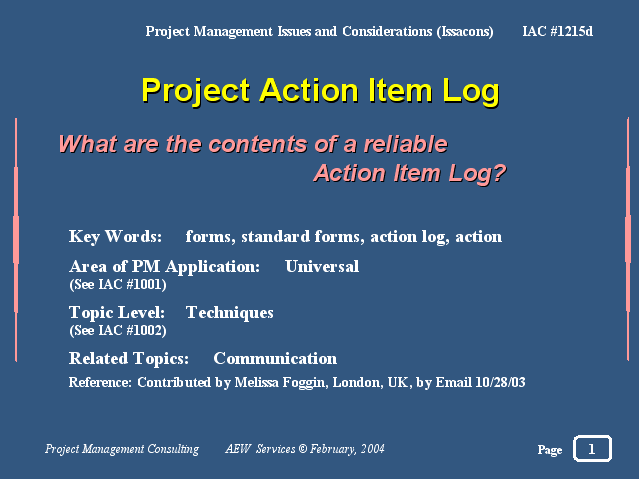 Project Management Issues and Considerations (Issacons) IAC #1215d

Project Action Item Log

What are the contents of a reliable Action Item Log?

Key Words: forms, standard forms, action log, action

Area of PM Application: Universal
(See IAC #1001)

Topic Level: Techniques
(See IAC #1002)

Related Topics: Communication

Reference: Contributed by Melissa Foggin, London, UK, by Email 10/28/03

Project Management Consulting AEW Services © February, 2004

Page 1